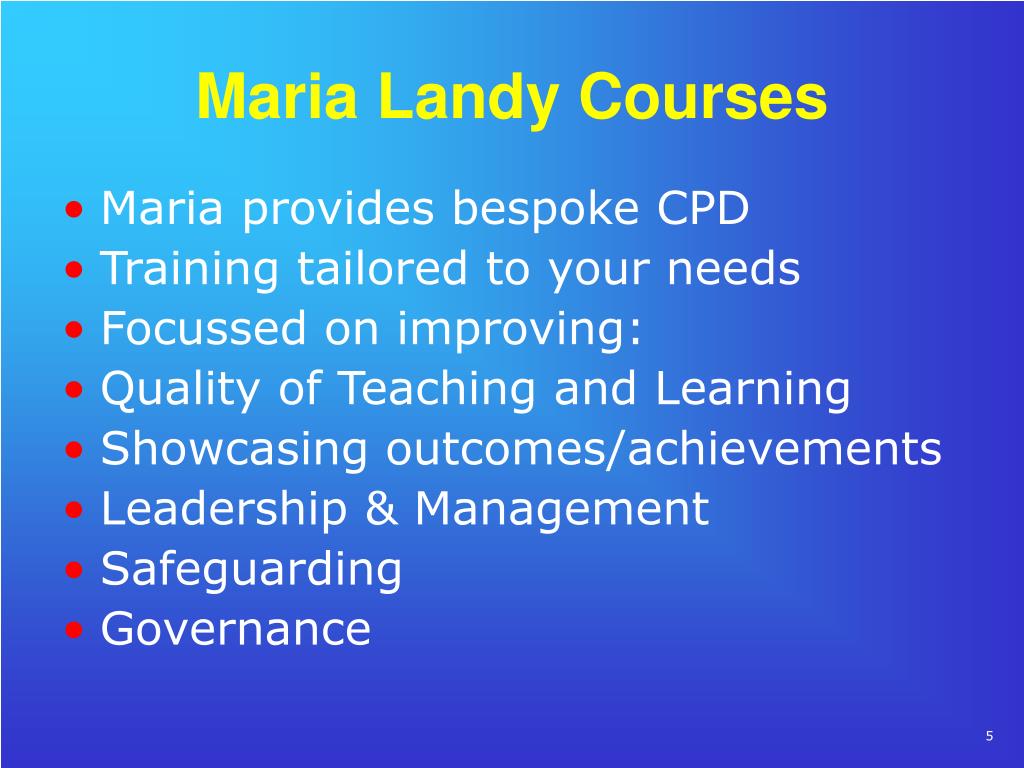 Maria Landy Courses

• Maria provides bespoke CPD
• Training tailored to your needs
• Focussed on improving:
• Quality of Teaching and Learning
• Showcasing outcomes/achievements
• Leadership & Management
• Safeguarding
• Governance

5